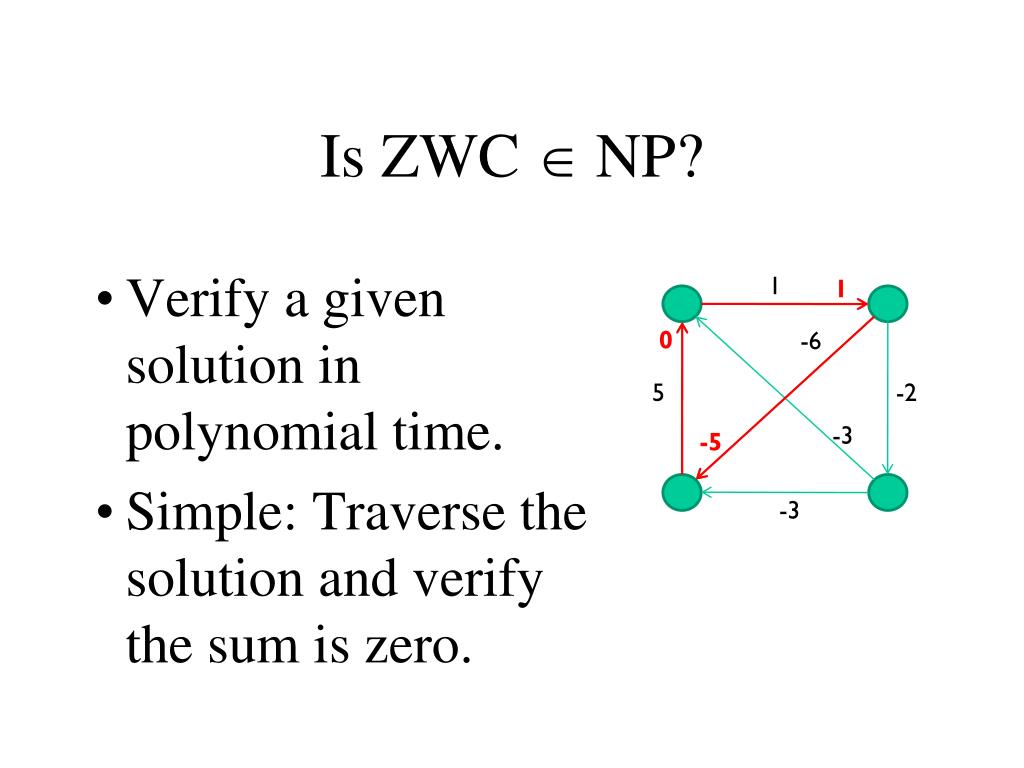 Is ZWC $\in$ NP?

• Verify a given solution in polynomial time.

• Simple: Traverse the solution and verify the sum is zero.

1
1
0
-6
5
-2
-5
-3
-3